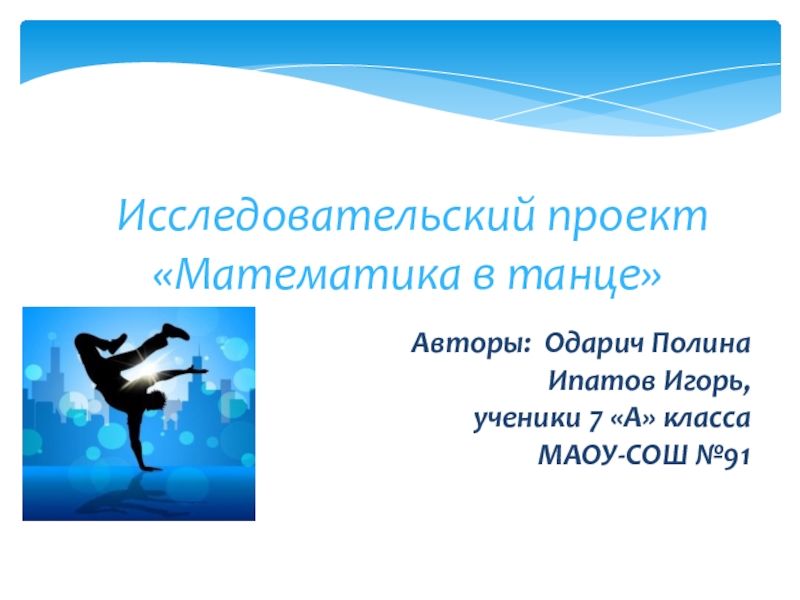 Исследовательский проект «Математика в танце»

Авторы: Одарич Полина
Ипатов Игорь,
ученики 7 «А» класса
МАОУ-СОШ №91